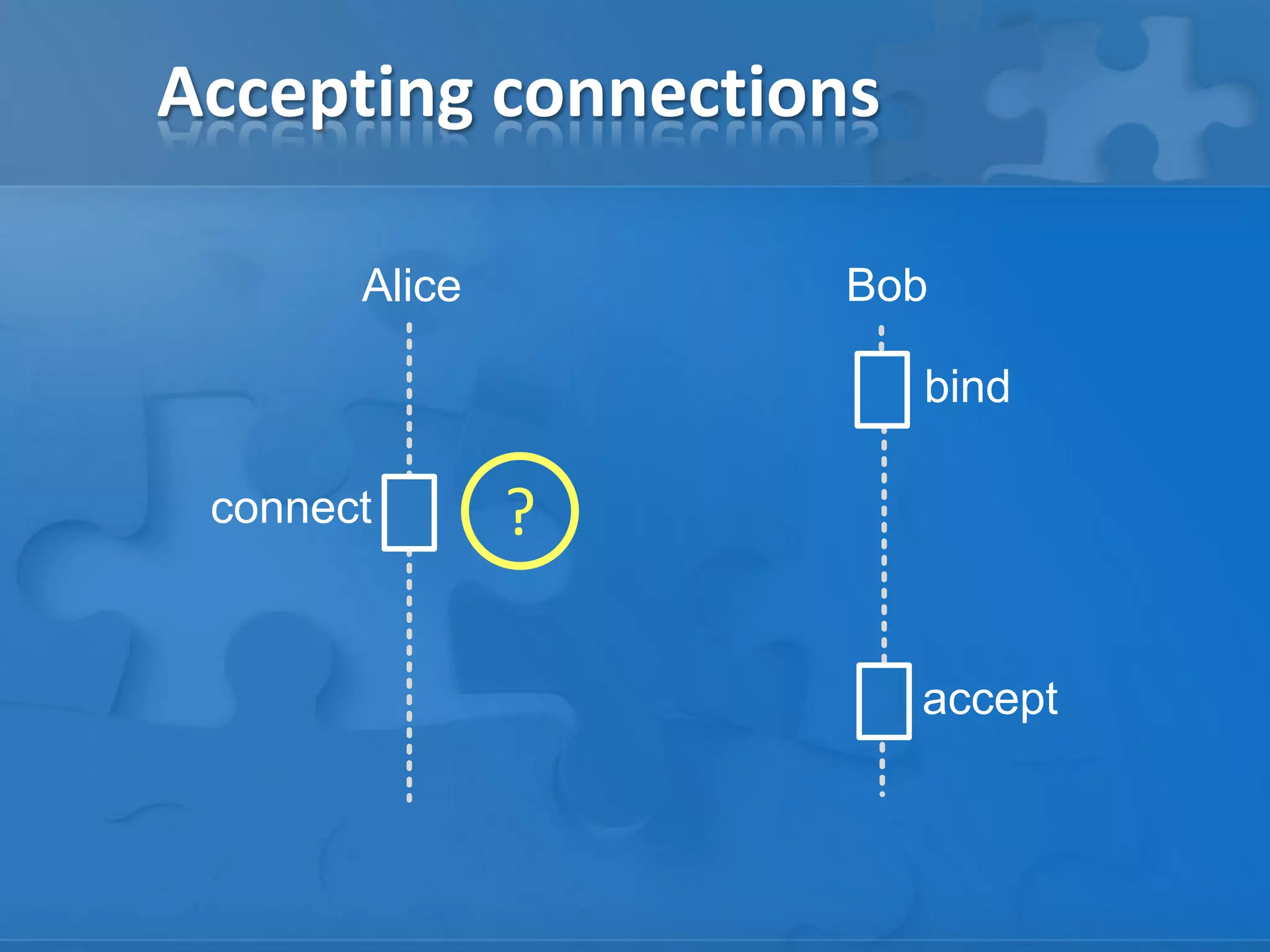 Accepting connections

Alice

Bob

bind

connect

?

accept